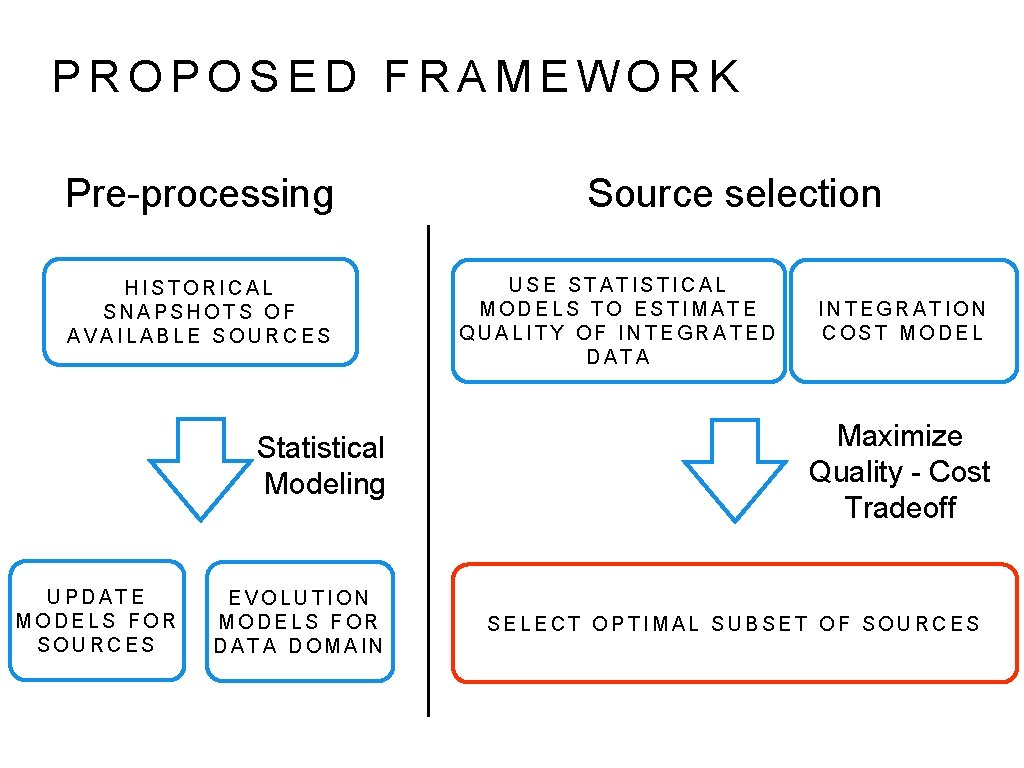 PROPOSED FRAMEWORK

Pre-processing

HISTORICAL SNAPSHOTS OF AVAILABLE SOURCES

Statistical Modeling

UPDATE MODELS FOR SOURCES

EVOLUTION MODELS FOR DATA DOMAIN

Source selection

USE STATISTICAL MODELS TO ESTIMATE QUALITY OF INTEGRATED DATA

INTEGRATION COST MODEL

Maximize Quality - Cost Tradeoff

SELECT OPTIMAL SUBSET OF SOURCES